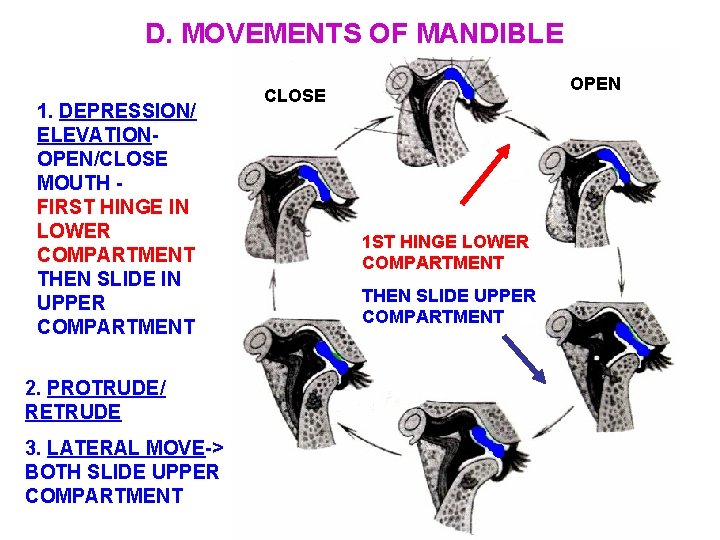 D. MOVEMENTS OF MANDIBLE

1. DEPRESSION/ ELEVATION- OPEN/CLOSE MOUTH - FIRST HINGE IN LOWER COMPARTMENT THEN SLIDE IN UPPER COMPARTMENT

2. PROTRUDE/ RETRUDE

3. LATERAL MOVE-> BOTH SLIDE UPPER COMPARTMENT

CLOSE

OPEN

1ST HINGE LOWER COMPARTMENT

THEN SLIDE UPPER COMPARTMENT